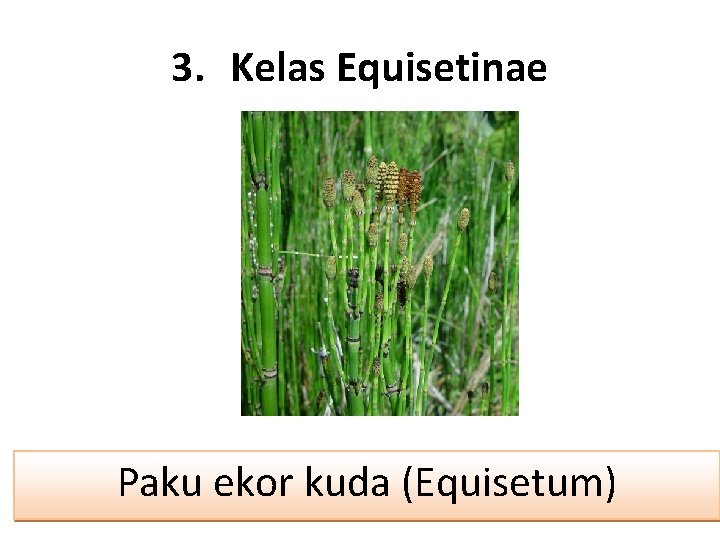 3. Kelas Equisetinae

Paku ekor kuda (Equisetum)